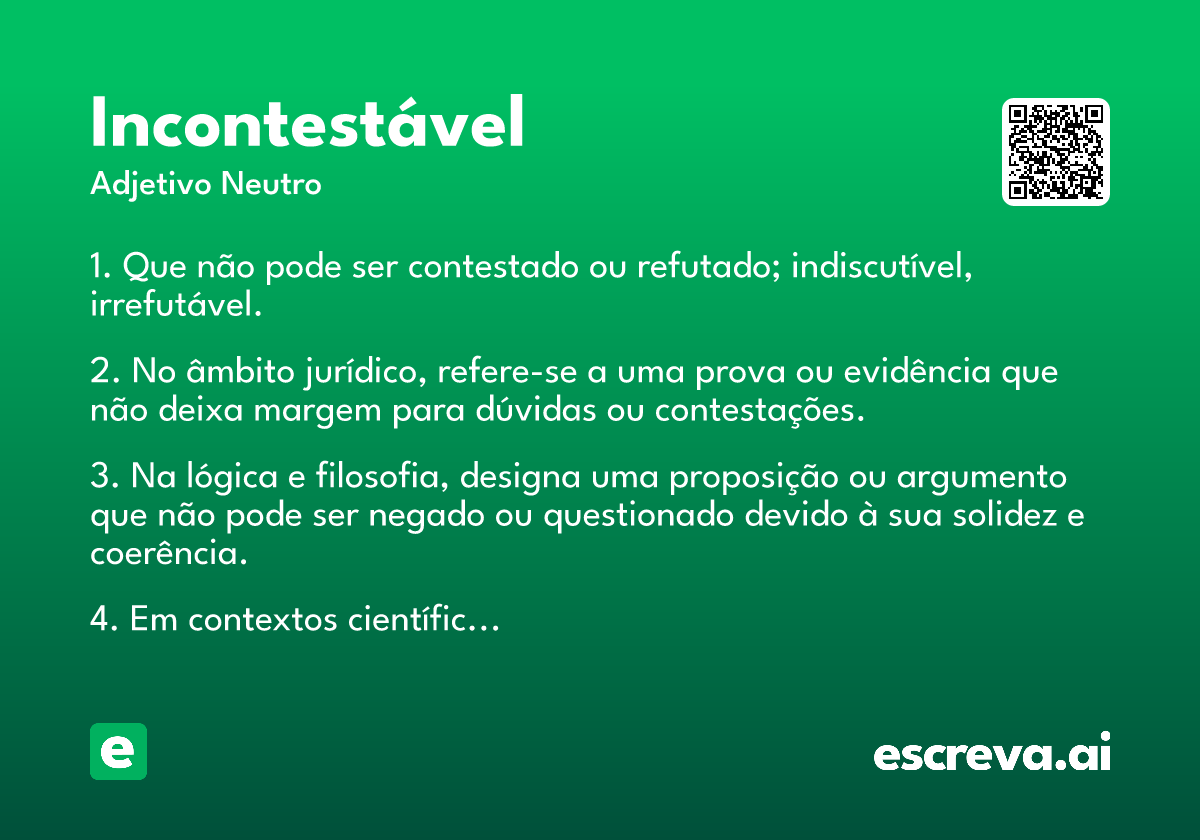 Incontestável
Adjetivo Neutro

1. Que não pode ser contestado ou refutado; indiscutível, irrefutável.

2. No âmbito jurídico, refere-se a uma prova ou evidência que não deixa margem para dúvidas ou contestações.

3. Na lógica e filosofia, designa uma proposição ou argumento que não pode ser negado ou questionado devido à sua solidez e coerência.

4. Em contextos científic...

e

escreva.ai